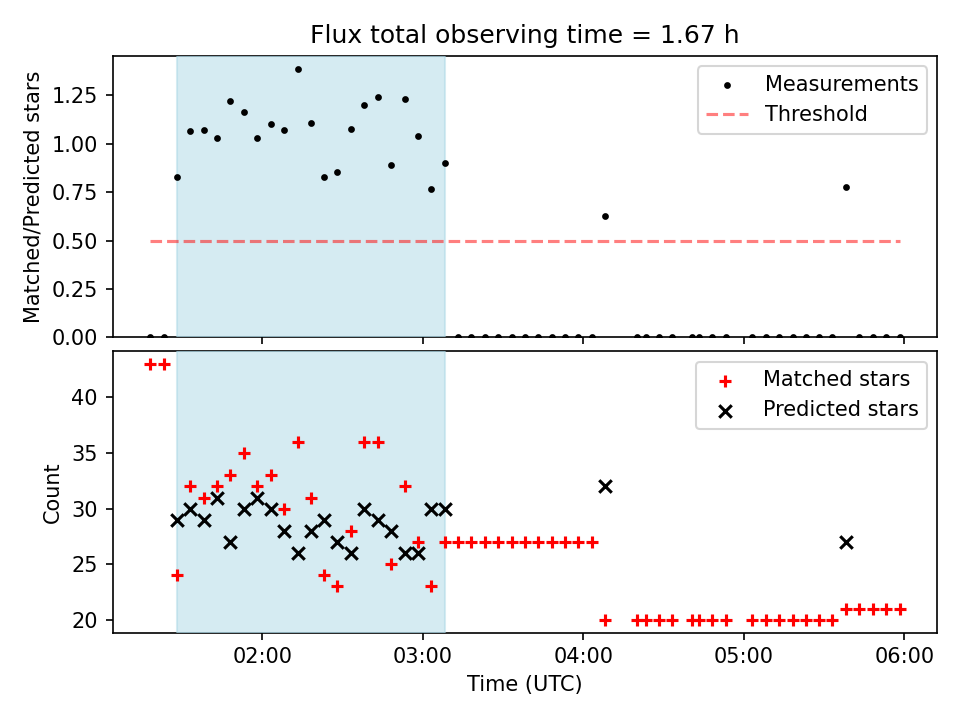 Flux total observing time = 1.67 h

Matched/Predicted stars

1.25
1.00
0.75
0.50
0.25
0.00

Measurements
Threshold

Count

40
35
30
25
20

Matched stars
Predicted stars

02:00
03:00
04:00
05:00
06:00

Time (UTC)